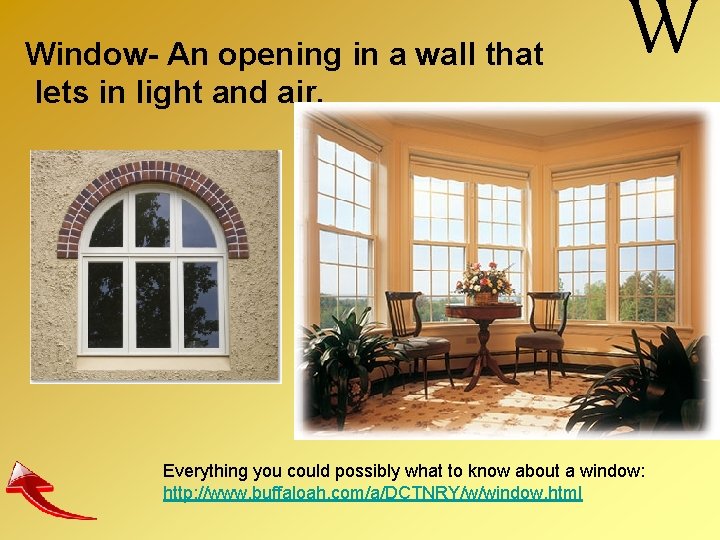 W

Window- An opening in a wall that lets in light and air.

Everything you could possibly what to know about a window: http://www.buffaloah.com/a/DCTNRY/w/window.html